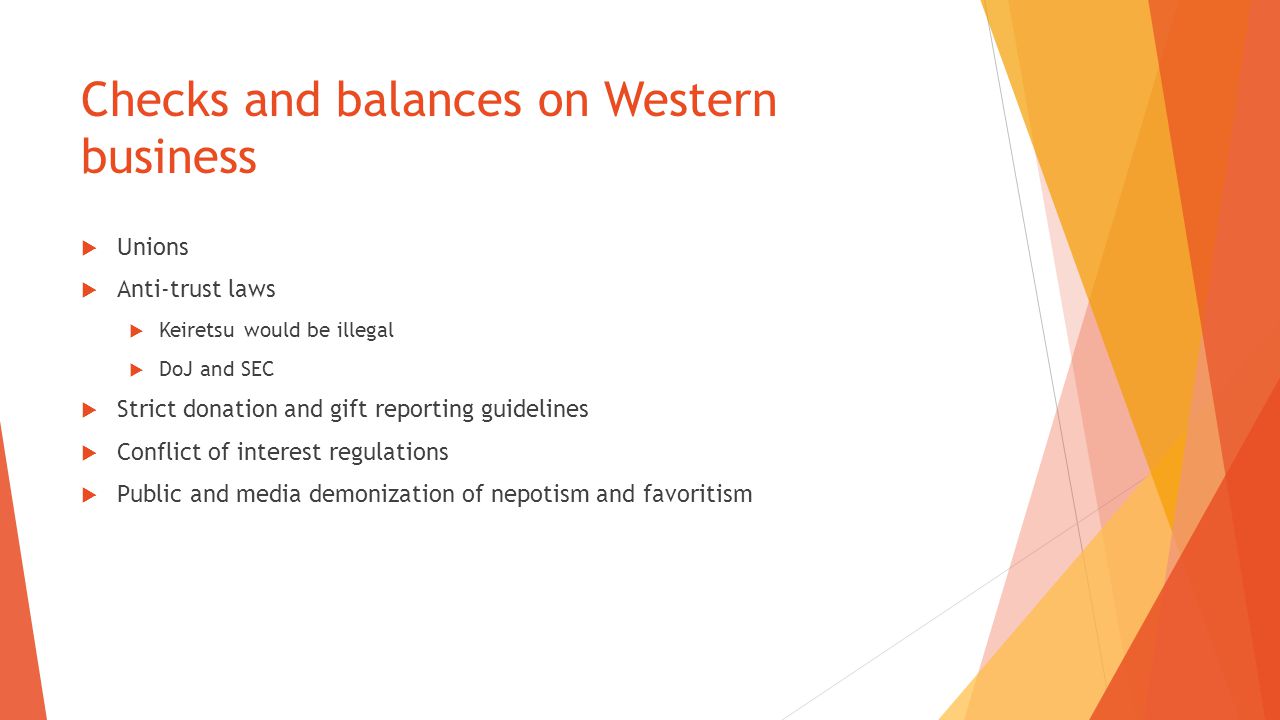 Checks and balances on Western business

Unions

Anti-trust laws

Keiretsu would be illegal

DoJ and SEC

Strict donation and gift reporting guidelines

Conflict of interest regulations

Public and media demonization of nepotism and favoritism